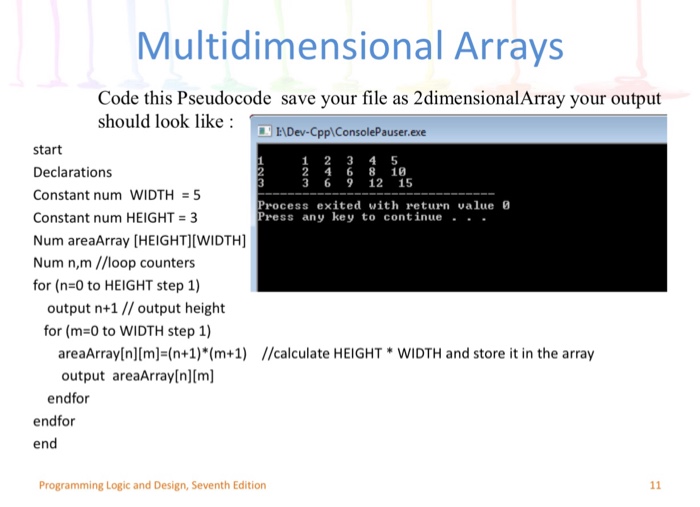 Multidimensional Arrays

Code this Pseudocode save your file as 2dimensionalArray your output should look like :

I:\Dev-Cpp\ConsolePauser.exe

1 1 2 3 4 5
2 2 4 6 8 10
3 3 6 9 12 15
--------------------------------
Process exited with return value 0
Press any key to continue . . .

start
Declarations
Constant num WIDTH = 5
Constant num HEIGHT = 3
Num areaArray [HEIGHT][WIDTH]
Num n,m //loop counters
for (n=0 to HEIGHT step 1)
output n+1 // output height
for (m=0 to WIDTH step 1)
areaArray[n][m]=(n+1)*(m+1) //calculate HEIGHT * WIDTH and store it in the array
output areaArray[n][m]
endfor
endfor
end

Programming Logic and Design, Seventh Edition

11